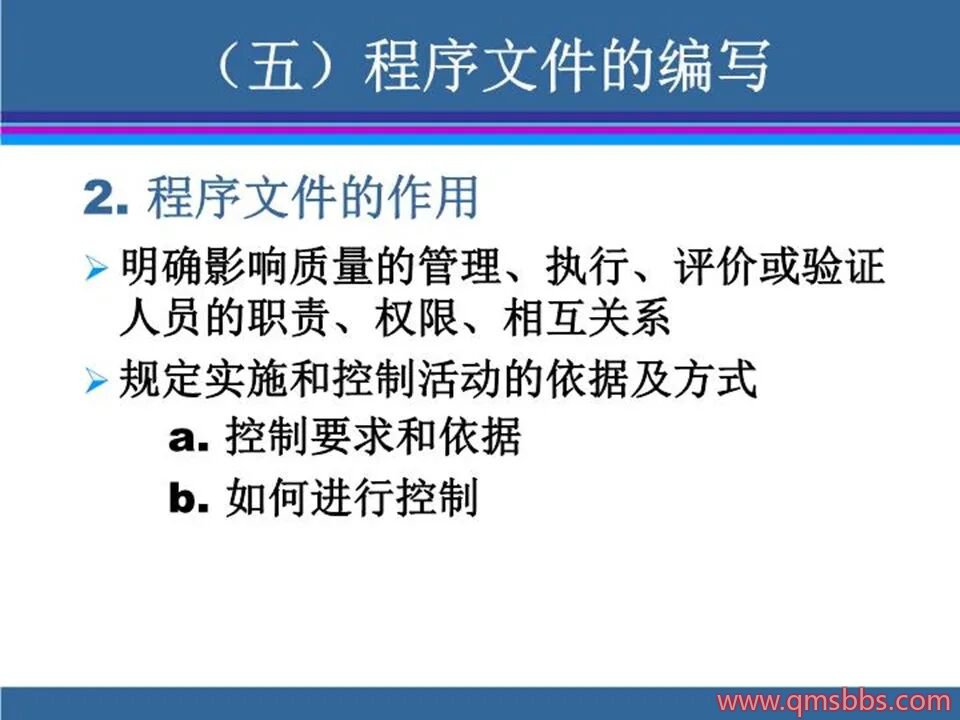 （五）程序文件的编写

2. 程序文件的作用

➢ 明确影响质量的管理、执行、评价或验证人员的职责、权限、相互关系

➢ 规定实施和控制活动的依据及方式

a. 控制要求和依据

b. 如何进行控制

www.qmsbbs.com